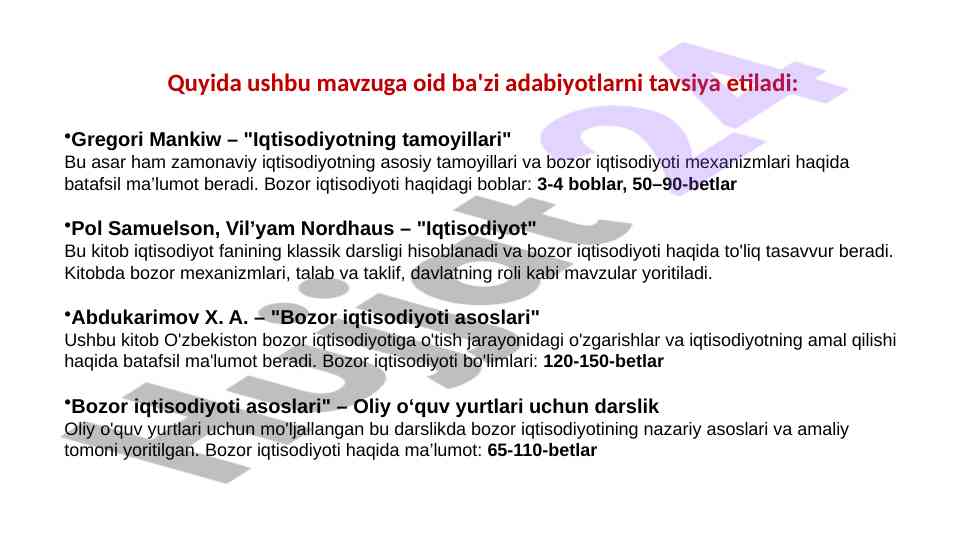 Quyida ushbu mavzuga oid ba'zi adabiyotlarni tavsiya etiladi:

•Gregori Mankiw – "Iqtisodiyotning tamoyillari"
Bu asar ham zamonaviy iqtisodiyotning asosiy tamoyillari va bozor iqtisodiyoti mexanizmlari haqida batafsil ma’lumot beradi. Bozor iqtisodiyoti haqidagi boblar: 3-4 boblar, 50–90-betlar

•Pol Samuelson, Vil’yam Nordhaus – "Iqtisodiyot"
Bu kitob iqtisodiyot fanining klassik darsligi hisoblanadi va bozor iqtisodiyoti haqida to'liq tasavvur beradi. Kitobda bozor mexanizmlari, talab va taklif, davlatning roli kabi mavzular yoritiladi.

•Abdukarimov X. A. – "Bozor iqtisodiyoti asoslari"
Ushbu kitob O'zbekiston bozor iqtisodiyotiga o'tish jarayonidagi o'zgarishlar va iqtisodiyotning amal qilishi haqida batafsil ma'lumot beradi. Bozor iqtisodiyoti bo'limlari: 120-150-betlar

•Bozor iqtisodiyoti asoslari" – Oliy o‘quv yurtlari uchun darslik
Oliy o'quv yurtlari uchun mo'ljallangan bu darslikda bozor iqtisodiyotining nazariy asoslari va amaliy tomoni yoritilgan. Bozor iqtisodiyoti haqida ma’lumot: 65-110-betlar

Hujjat24